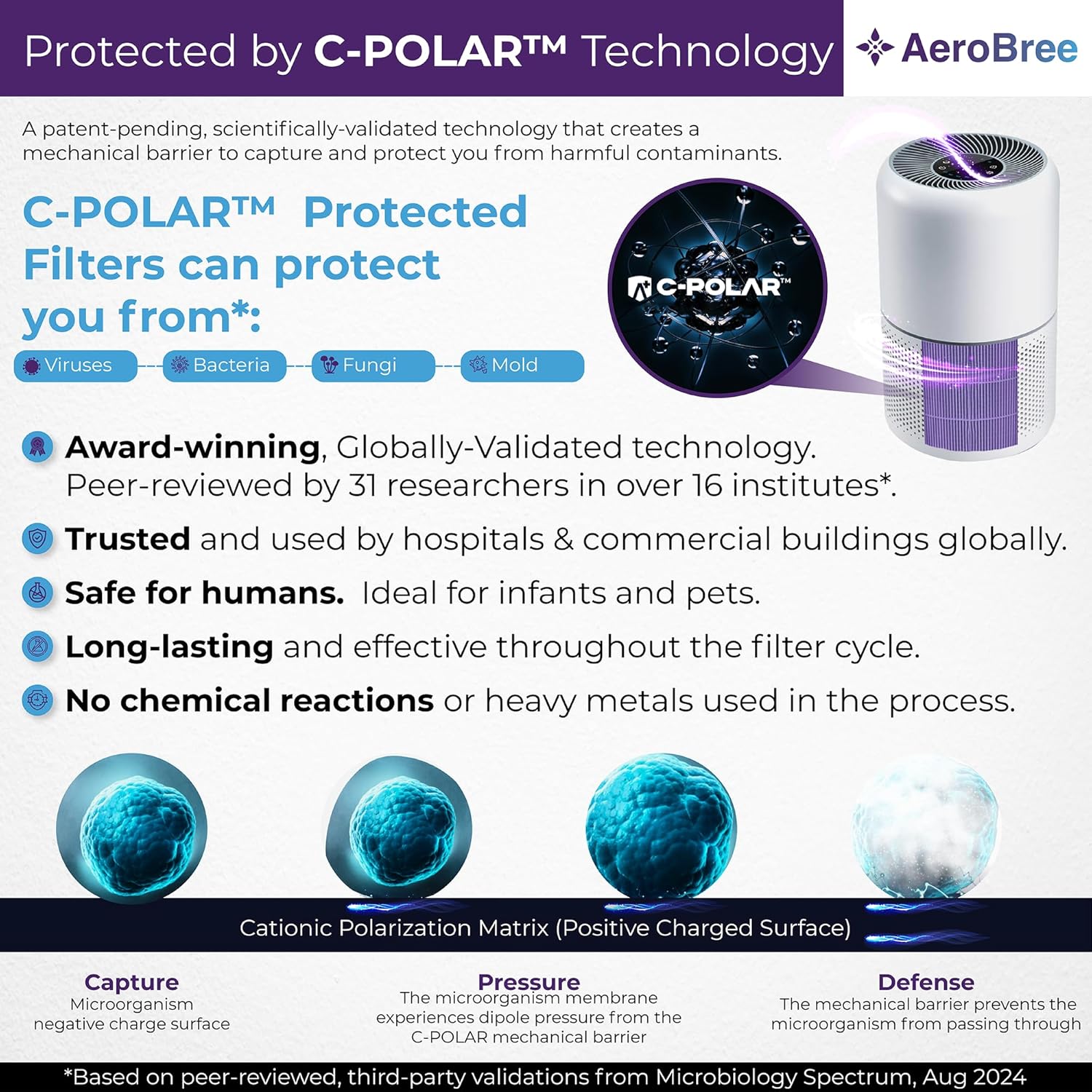 Protected by C-POLAR™ Technology

AeroBree

A patent-pending, scientifically-validated technology that creates a mechanical barrier to capture and protect you from harmful contaminants.

C-POLAR™ Protected Filters can protect you from*:

Viruses
Bacteria
Fungi
Mold

C-POLAR™

Award-winning, Globally-Validated technology. Peer-reviewed by 31 researchers in over 16 institutes*.

Trusted and used by hospitals & commercial buildings globally.

Safe for humans. Ideal for infants and pets.

Long-lasting and effective throughout the filter cycle.

No chemical reactions or heavy metals used in the process.

Cationic Polarization Matrix (Positive Charged Surface)

Capture
Microorganism negative charge surface

Pressure
The microorganism membrane experiences dipole pressure from the C-POLAR mechanical barrier

Defense
The mechanical barrier prevents the microorganism from passing through

*Based on peer-reviewed, third-party validations from Microbiology Spectrum, Aug 2024